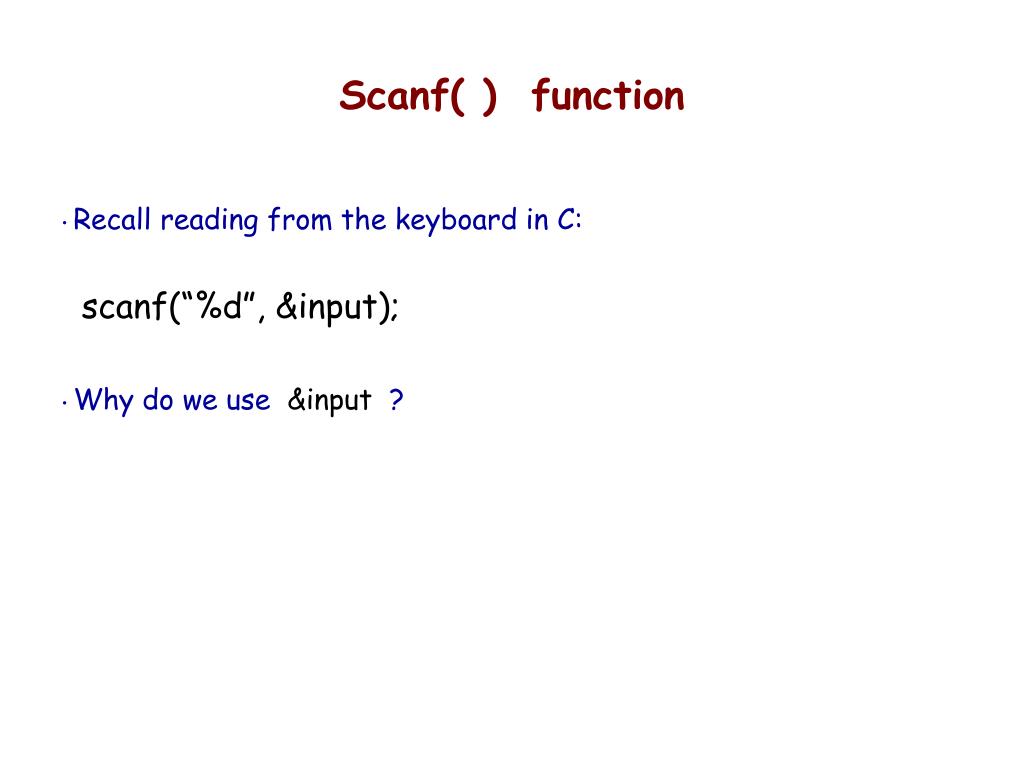 Scanf( ) function

• Recall reading from the keyboard in C:

scanf(“%d”, &input);

• Why do we use &input ?